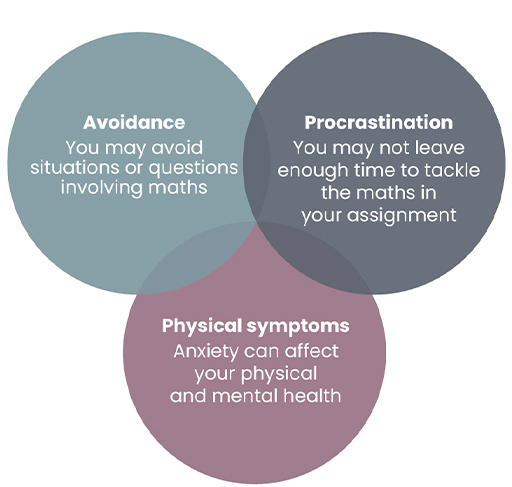 Avoidance
You may avoid situations or questions involving maths

Procrastination
You may not leave enough time to tackle the maths in your assignment

Physical symptoms
Anxiety can affect your physical and mental health